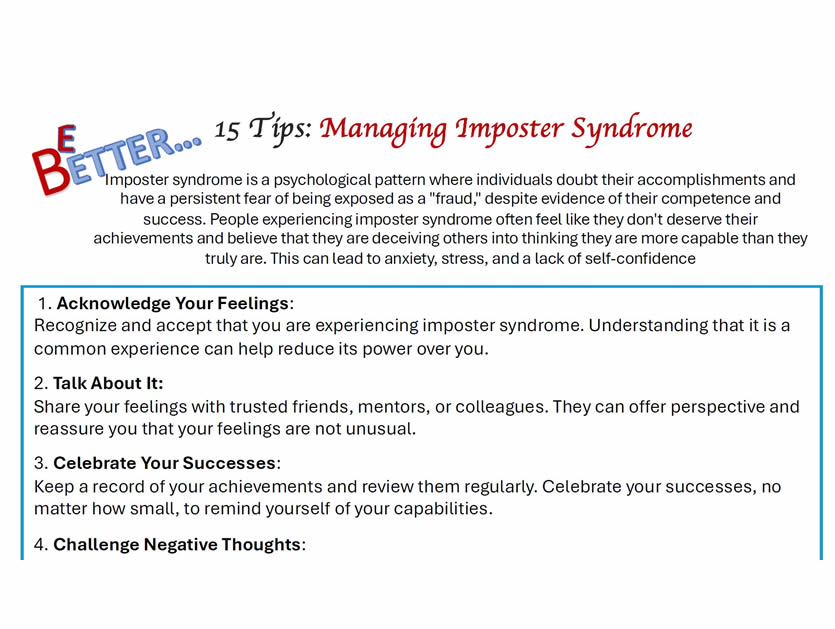 BE BETTER... 15 Tips: Managing Imposter Syndrome

Imposter syndrome is a psychological pattern where individuals doubt their accomplishments and have a persistent fear of being exposed as a "fraud," despite evidence of their competence and success. People experiencing imposter syndrome often feel like they don't deserve their achievements and believe that they are deceiving others into thinking they are more capable than they truly are. This can lead to anxiety, stress, and a lack of self-confidence

1. Acknowledge Your Feelings:
Recognize and accept that you are experiencing imposter syndrome. Understanding that it is a common experience can help reduce its power over you.

2. Talk About It:
Share your feelings with trusted friends, mentors, or colleagues. They can offer perspective and reassure you that your feelings are not unusual.

3. Celebrate Your Successes:
Keep a record of your achievements and review them regularly. Celebrate your successes, no matter how small, to remind yourself of your capabilities.

4. Challenge Negative Thoughts: